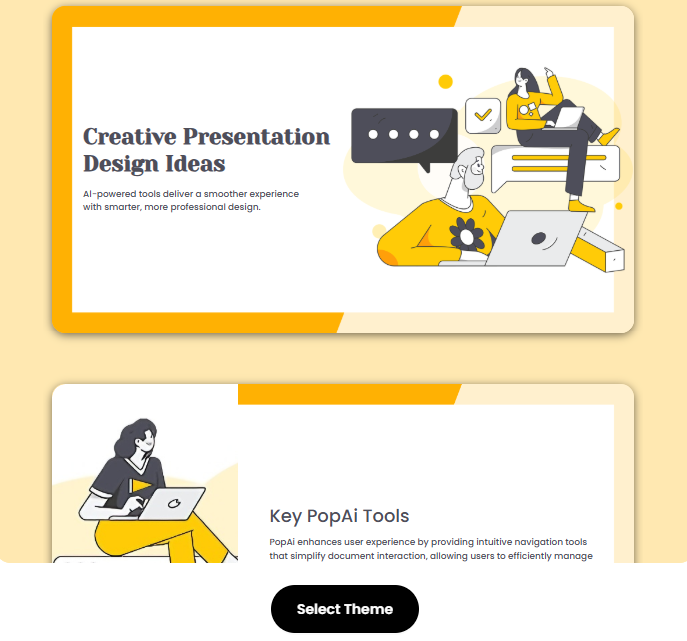 Creative Presentation Design Ideas

AI-powered tools deliver a smoother experience with smarter, more professional design.

Key PopAi Tools

PopAi enhances user experience by providing intuitive navigation tools that simplify document interaction, allowing users to efficiently manage

Select Theme